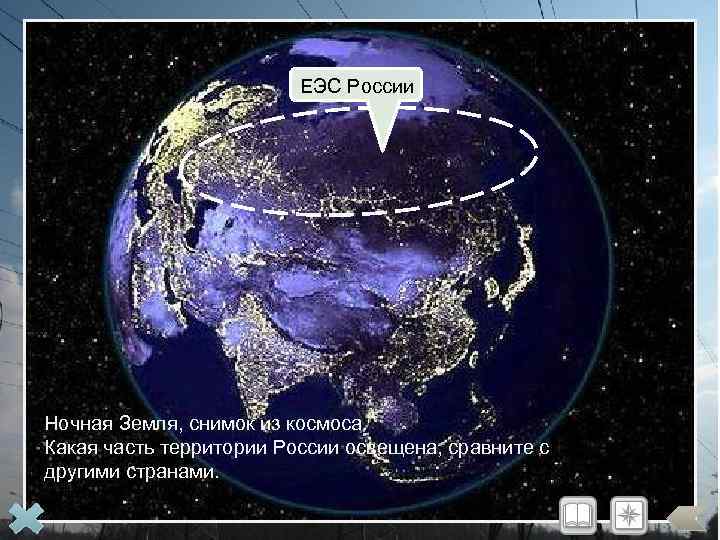 ЕЭС России

Ночная Земля, снимок из космоса.
Какая часть территории России освещена, сравните с другими странами.